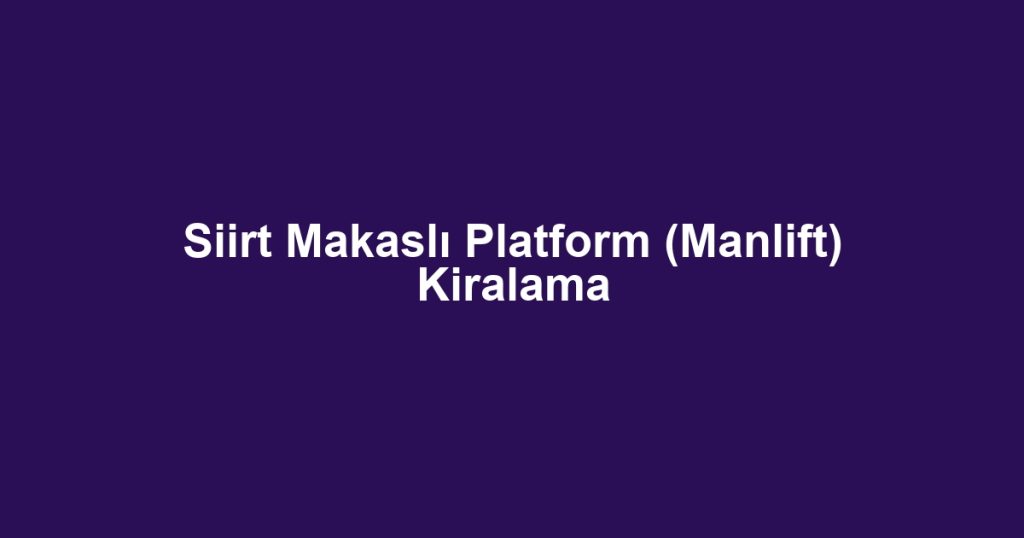 Siirt Makaslı Platform (Manlift) Kiralama